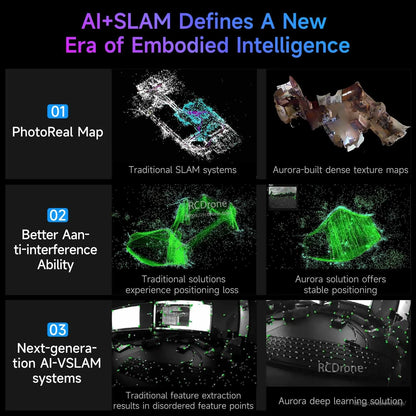 AI+SLAM Defines A New Era of Embodied Intelligence

01
PhotoReal Map

Traditional SLAM systems

Aurora-built dense texture maps

02
Better Aanti-interference Ability

RCDrone

Traditional solutions experience positioning loss

Aurora solution offers stable positioning

03
Next-generation AI-VSLAM systems

Traditional feature extraction results in disordered feature points

RCDrone

Aurora deep learning solution